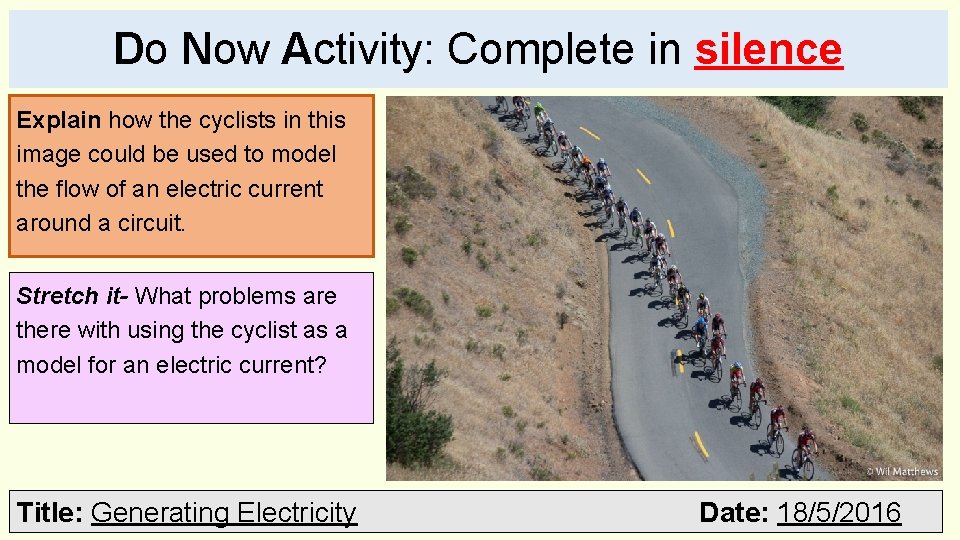 Do Now Activity: Complete in silence

Explain how the cyclists in this image could be used to model the flow of an electric current around a circuit.

Stretch it- What problems are there with using the cyclist as a model for an electric current?

© Wil Matthews

Title: Generating Electricity

Date: 18/5/2016